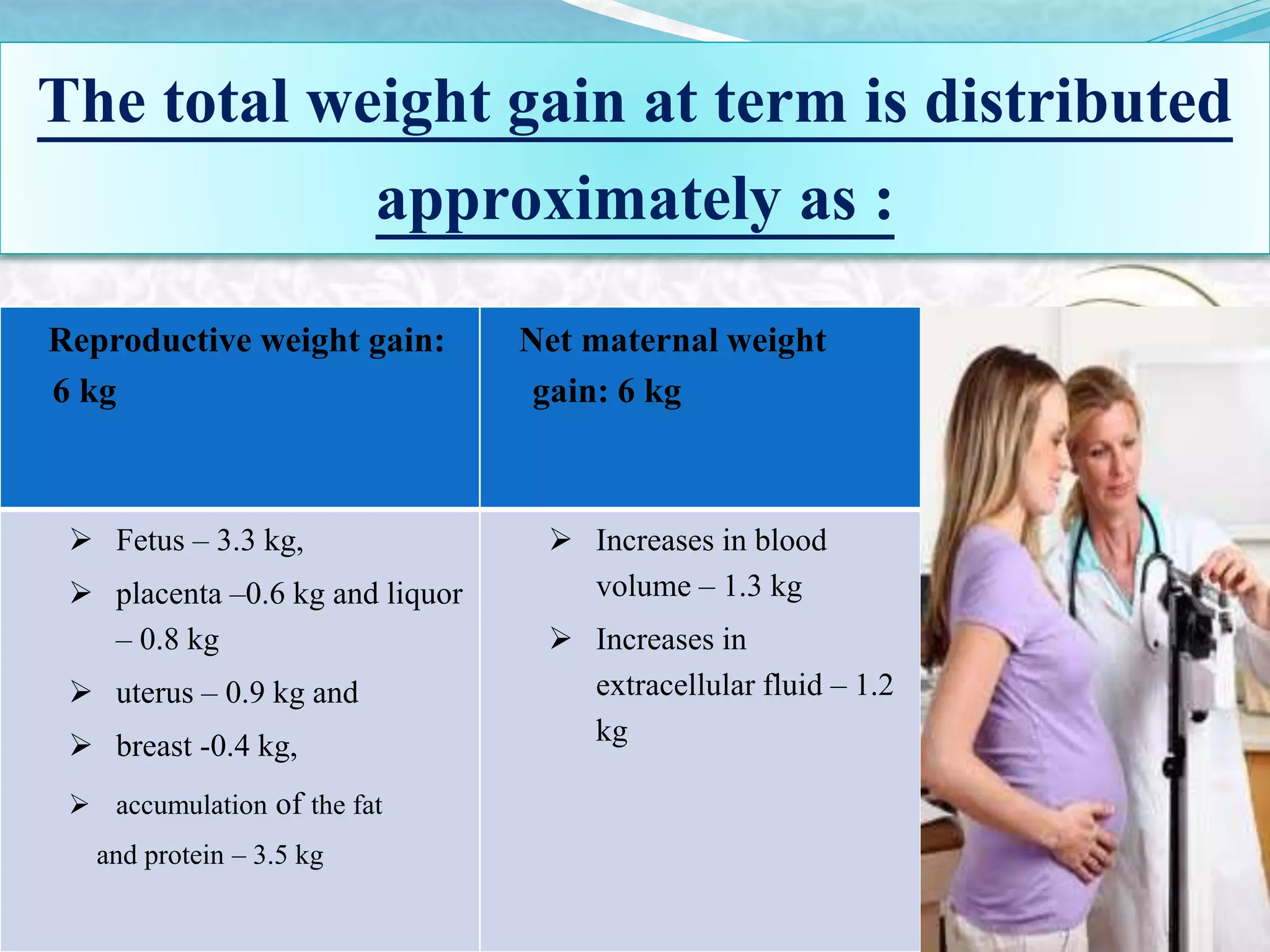 The total weight gain at term is distributed approximately as :

| Reproductive weight gain: 6 kg | Net maternal weight gain: 6 kg |
|---|---|
| ➢ Fetus – 3.3 kg, ➢ placenta –0.6 kg and liquor – 0.8 kg ➢ uterus – 0.9 kg and ➢ breast -0.4 kg, ➢ accumulation of the fat and protein – 3.5 kg | ➢ Increases in blood volume – 1.3 kg ➢ Increases in extracellular fluid – 1.2 kg |